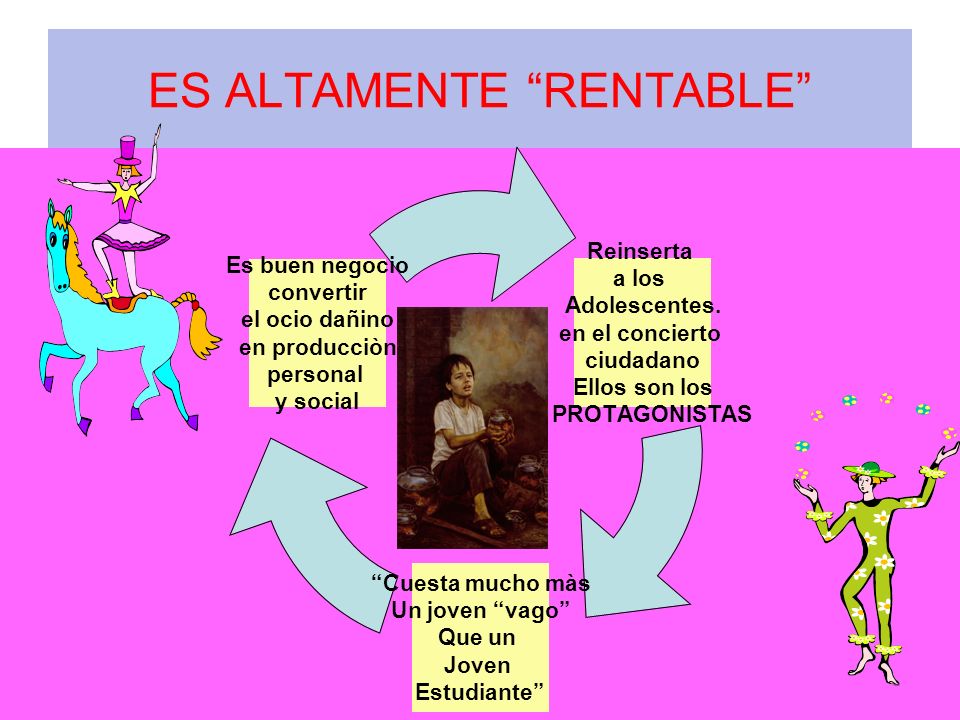 ES ALTAMENTE “RENTABLE”

Es buen negocio convertir el ocio dañino en producciòn personal y social

Reinserta a los Adolescentes. en el concierto ciudadano Ellos son los PROTAGONISTAS

“Cuesta mucho màs Un joven “vago” Que un Joven Estudiante”